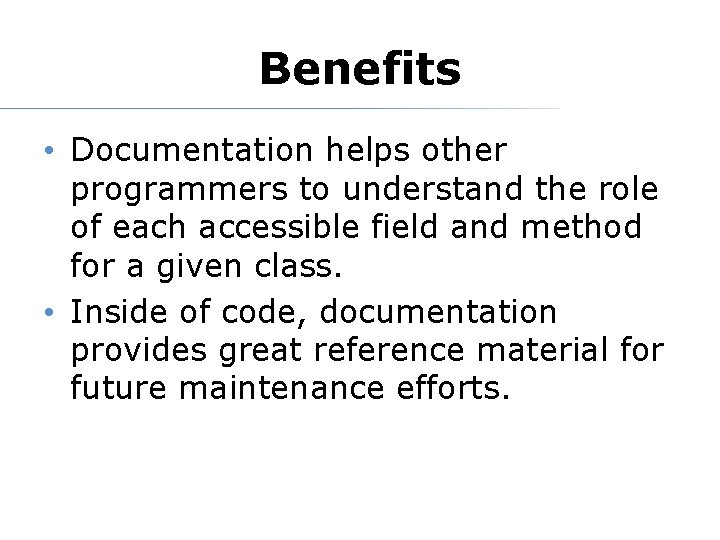 Benefits

• Documentation helps other programmers to understand the role of each accessible field and method for a given class.

• Inside of code, documentation provides great reference material for future maintenance efforts.